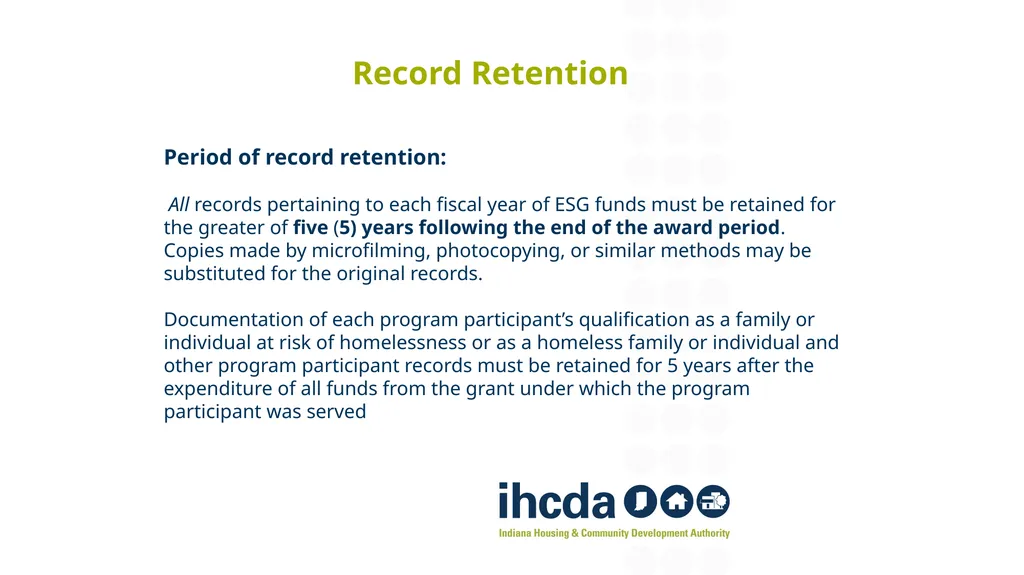 Record Retention

Period of record retention:

All records pertaining to each fiscal year of ESG funds must be retained for the greater of five (5) years following the end of the award period. Copies made by microfilming, photocopying, or similar methods may be substituted for the original records.

Documentation of each program participant's qualification as a family or individual at risk of homelessness or as a homeless family or individual and other program participant records must be retained for 5 years after the expenditure of all funds from the grant under which the program participant was served

ihcda
Indiana Housing & Community Development Authority